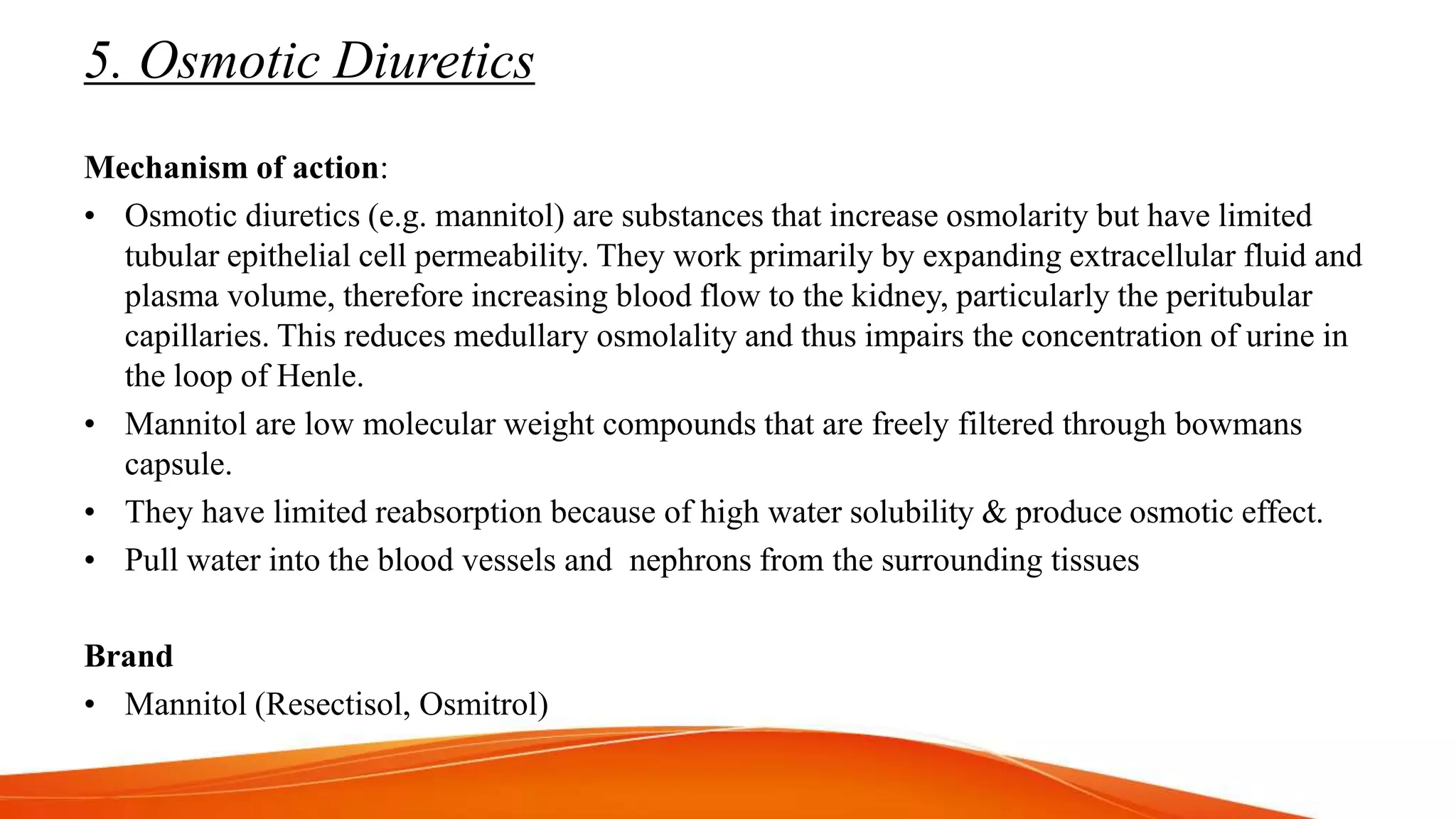 5. Osmotic Diuretics

Mechanism of action:

• Osmotic diuretics (e.g. mannitol) are substances that increase osmolarity but have limited tubular epithelial cell permeability. They work primarily by expanding extracellular fluid and plasma volume, therefore increasing blood flow to the kidney, particularly the peritubular capillaries. This reduces medullary osmolality and thus impairs the concentration of urine in the loop of Henle.
• Mannitol are low molecular weight compounds that are freely filtered through bowmans capsule.
• They have limited reabsorption because of high water solubility & produce osmotic effect.
• Pull water into the blood vessels and nephrons from the surrounding tissues

Brand
• Mannitol (Resectisol, Osmitrol)